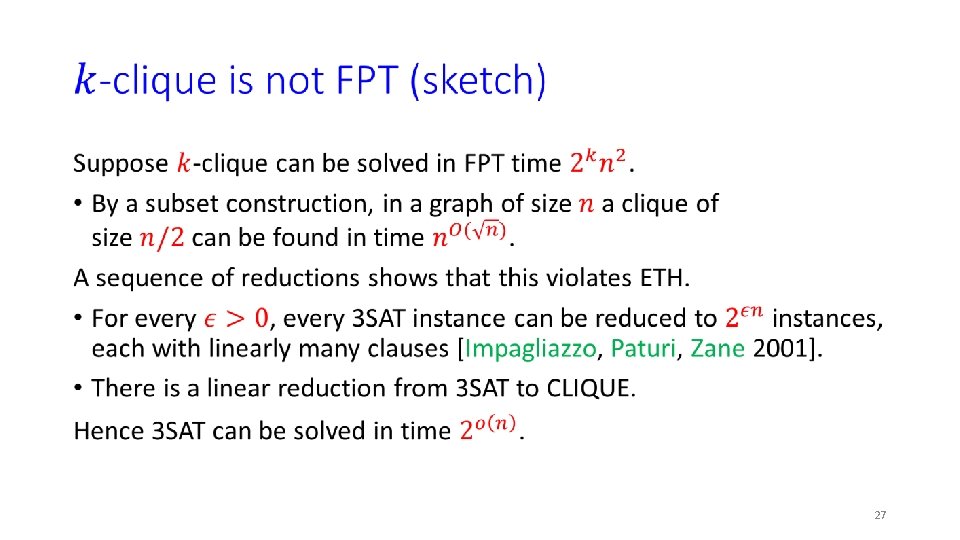 $k$-clique is not FPT (sketch)

Suppose $k$-clique can be solved in FPT time $2^k n^2$.

• By a subset construction, in a graph of size $n$ a clique of size $n/2$ can be found in time $n^{O(\sqrt{n})}$.

A sequence of reductions shows that this violates ETH.

• For every $\epsilon > 0$, every 3SAT instance can be reduced to $2^{\epsilon n}$ instances, each with linearly many clauses [Impagliazzo, Paturi, Zane 2001].

• There is a linear reduction from 3SAT to CLIQUE.

Hence 3SAT can be solved in time $2^{o(n)}$.

27